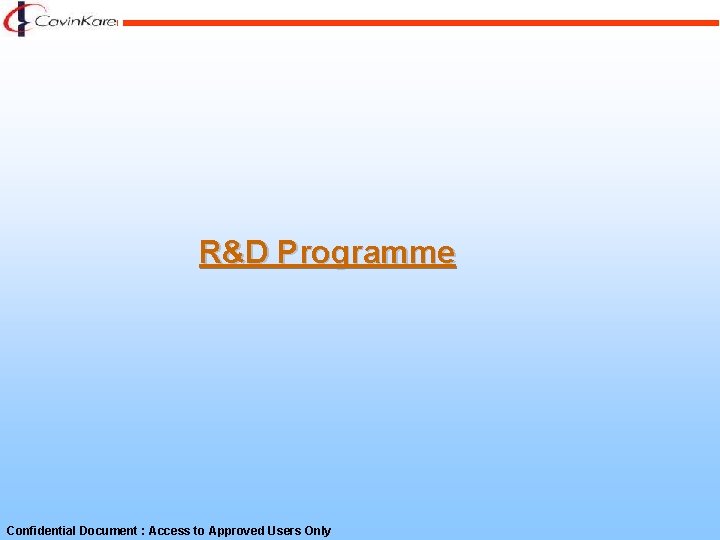 CavinKare

R&D Programme

Confidential Document : Access to Approved Users Only